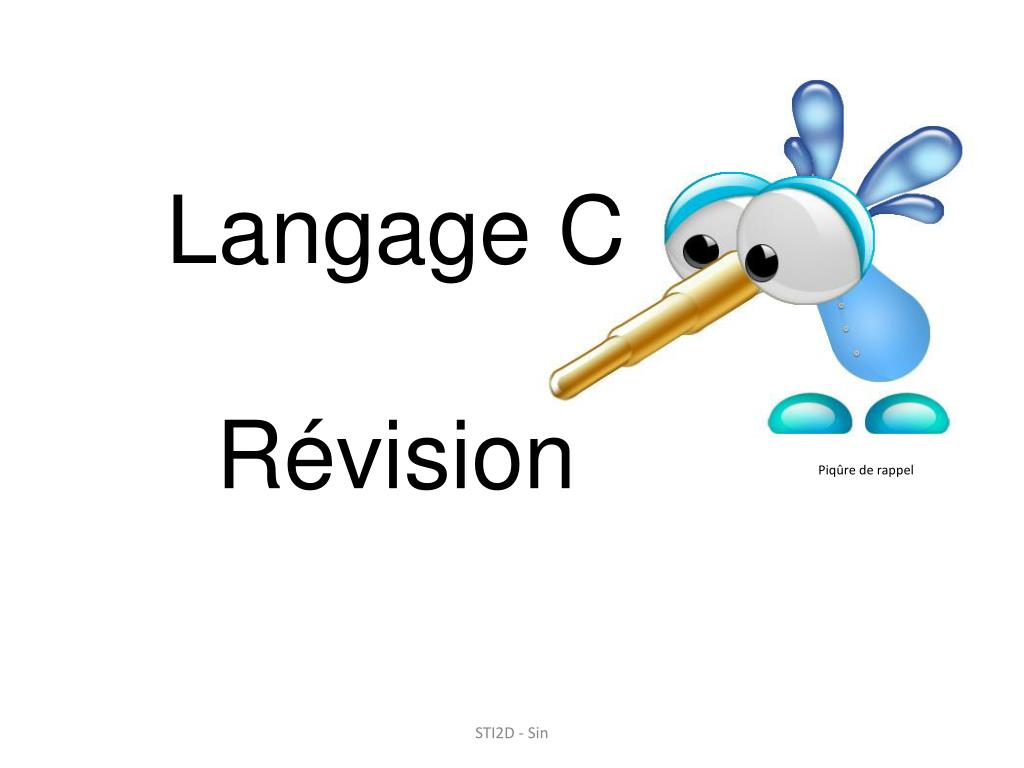 Langage C

Révision

Piqûre de rappel

STI2D - Sin